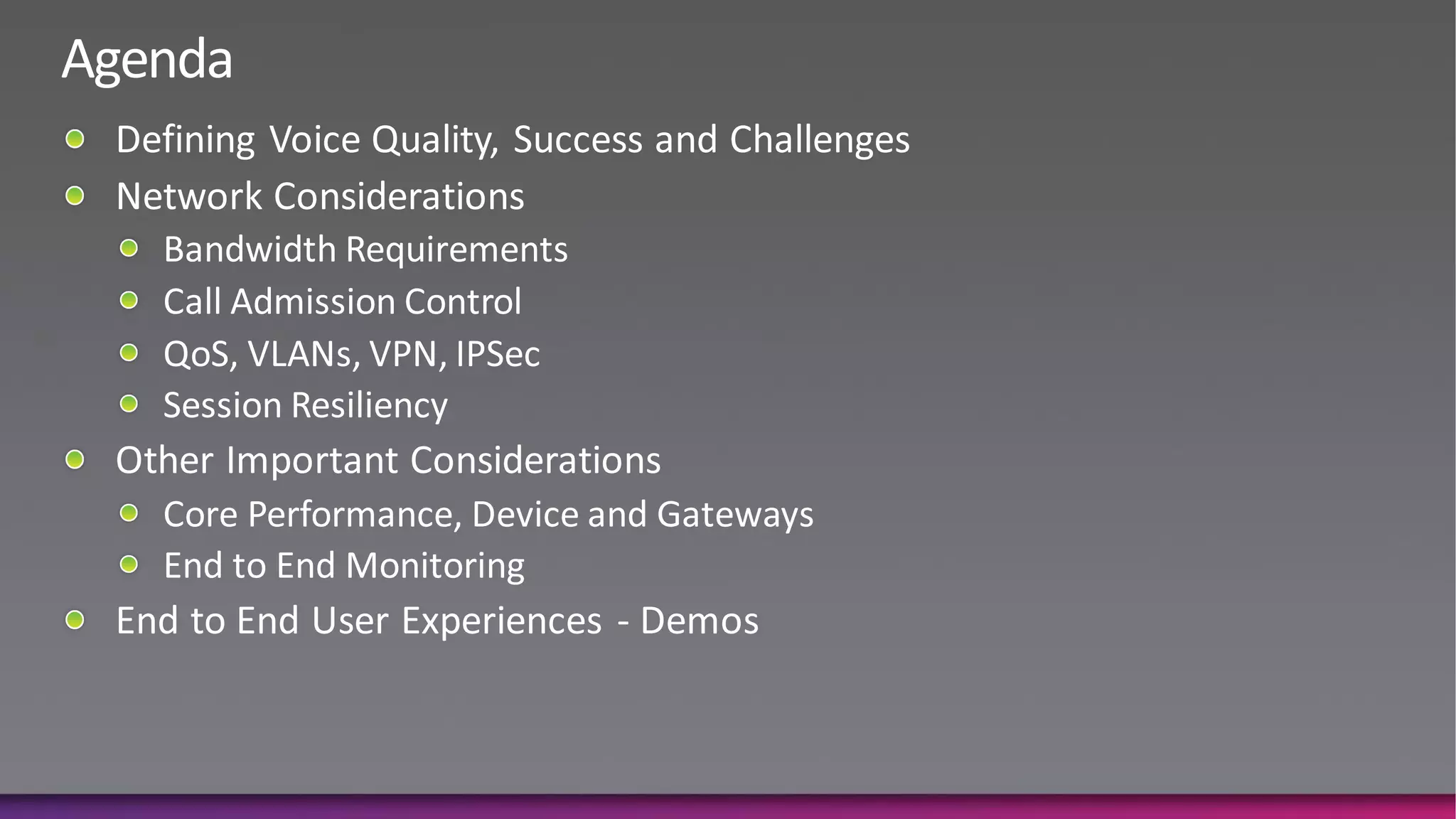 Agenda

- Defining Voice Quality, Success and Challenges
- Network Considerations
  - Bandwidth Requirements
  - Call Admission Control
  - QoS, VLANs, VPN, IPSec
  - Session Resiliency
- Other Important Considerations
  - Core Performance, Device and Gateways
  - End to End Monitoring
- End to End User Experiences - Demos